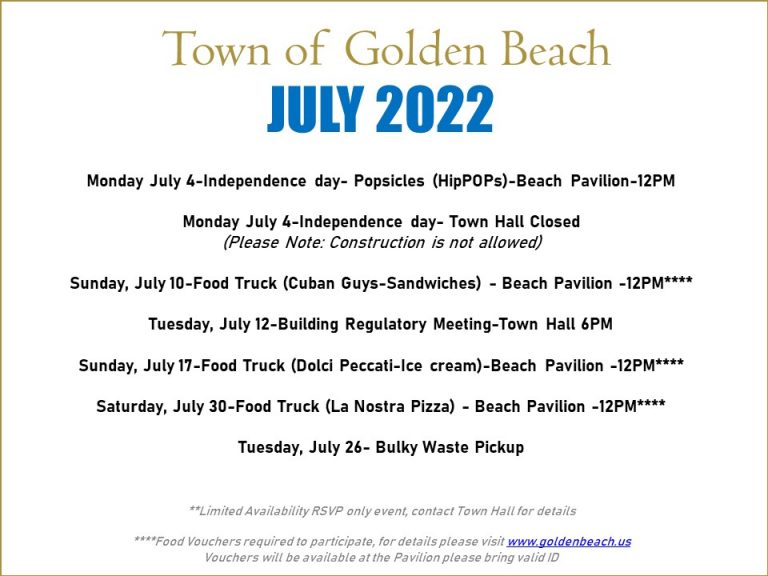 Town of Golden Beach
JULY 2022

Monday July 4-Independence day- Popsicles (HipPOPs)-Beach Pavilion-12PM

Monday July 4-Independence day- Town Hall Closed
(Please Note: Construction is not allowed)

Sunday, July 10-Food Truck (Cuban Guys-Sandwiches) - Beach Pavilion -12PM****

Tuesday, July 12-Building Regulatory Meeting-Town Hall 6PM

Sunday, July 17-Food Truck (Dolci Peccati-Ice cream)-Beach Pavilion -12PM****

Saturday, July 30-Food Truck (La Nostra Pizza) - Beach Pavilion -12PM****

Tuesday, July 26- Bulky Waste Pickup

**Limited Availability RSVP only event, contact Town Hall for details

****Food Vouchers required to participate, for details please visit www.goldenbeach.us
Vouchers will be available at the Pavilion please bring valid ID